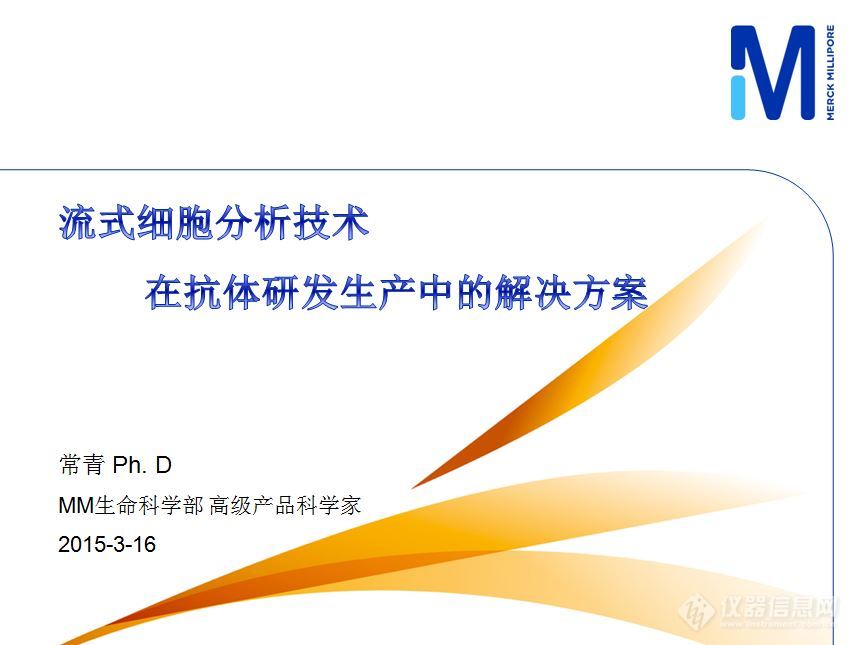 MERCK MILLIPORE

流式细胞分析技术

在抗体研发生产中的解决方案

常青 Ph. D

MM生命科学部 高级产品科学家

2015-3-16

仪器信息网
www.instrument.com.cn